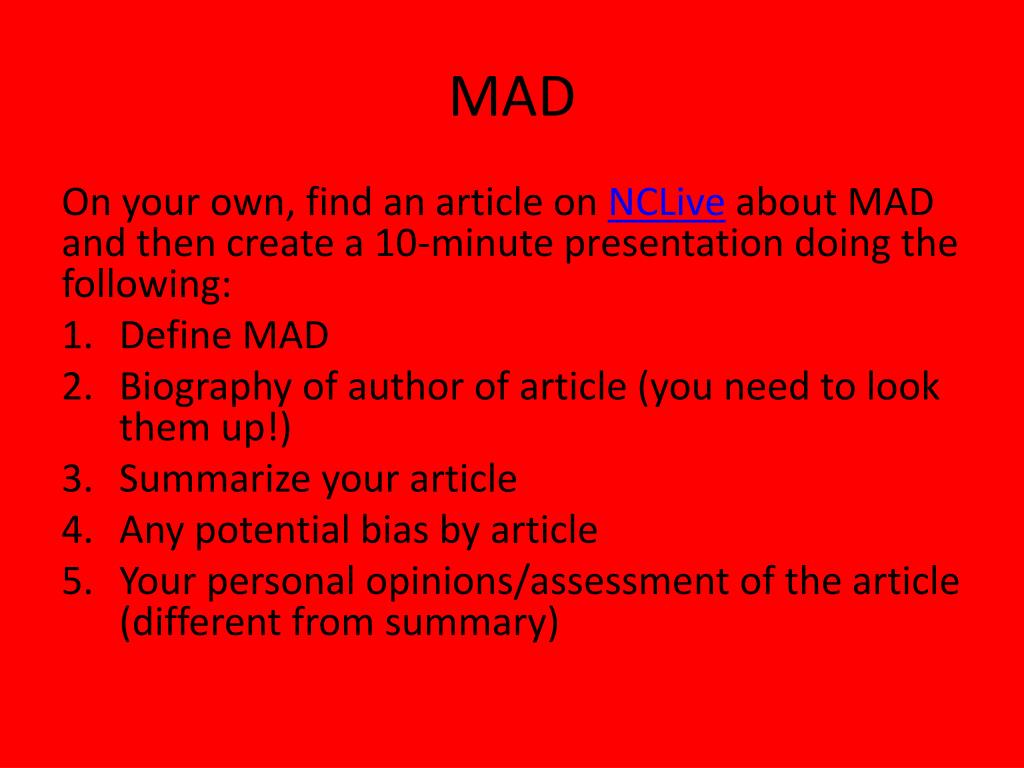 MAD

On your own, find an article on NCLive about MAD and then create a 10-minute presentation doing the following:

1. Define MAD
2. Biography of author of article (you need to look them up!)
3. Summarize your article
4. Any potential bias by article
5. Your personal opinions/assessment of the article (different from summary)